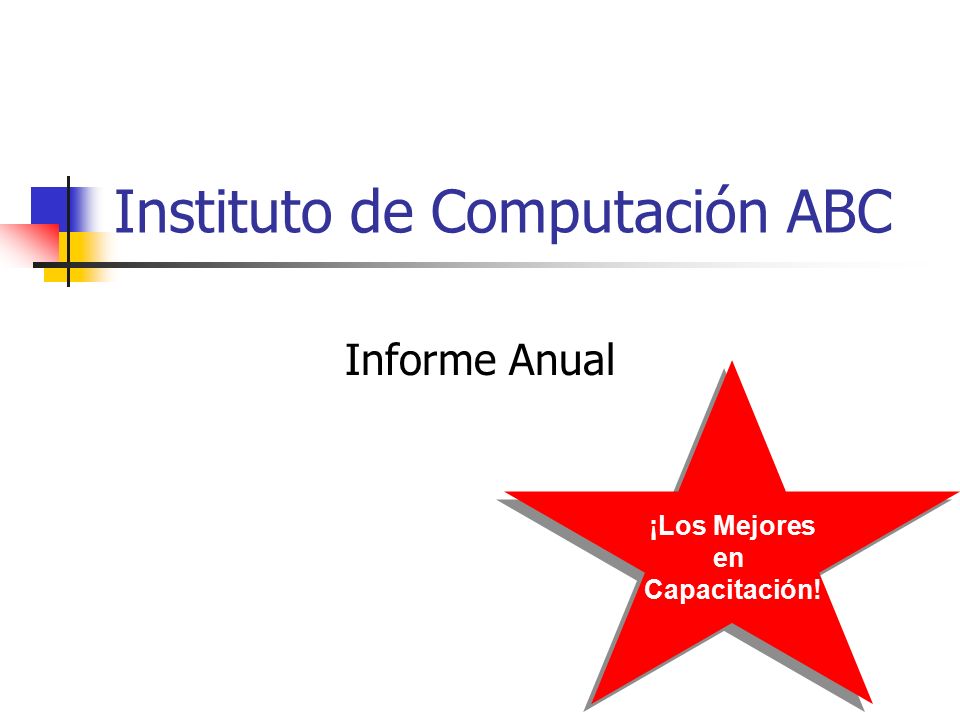 Instituto de Computación ABC

Informe Anual

¡Los Mejores en Capacitación!